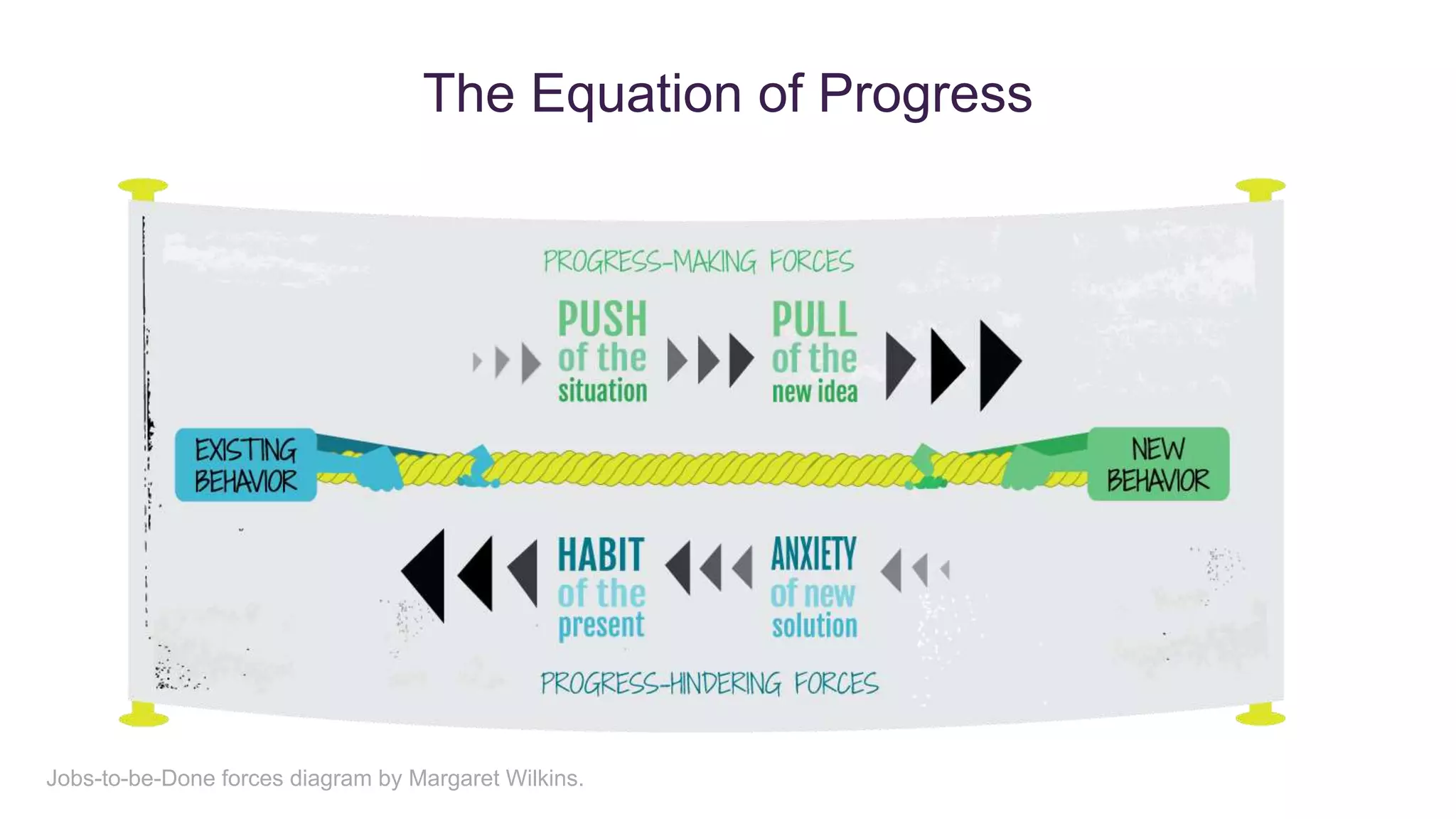 The Equation of Progress

PROGRESS-MAKING FORCES

PUSH of the situation

PULL of the new idea

EXISTING BEHAVIOR

NEW BEHAVIOR

HABIT of the present

ANXIETY of new solution

PROGRESS-HINDERING FORCES

Jobs-to-be-Done forces diagram by Margaret Wilkins.